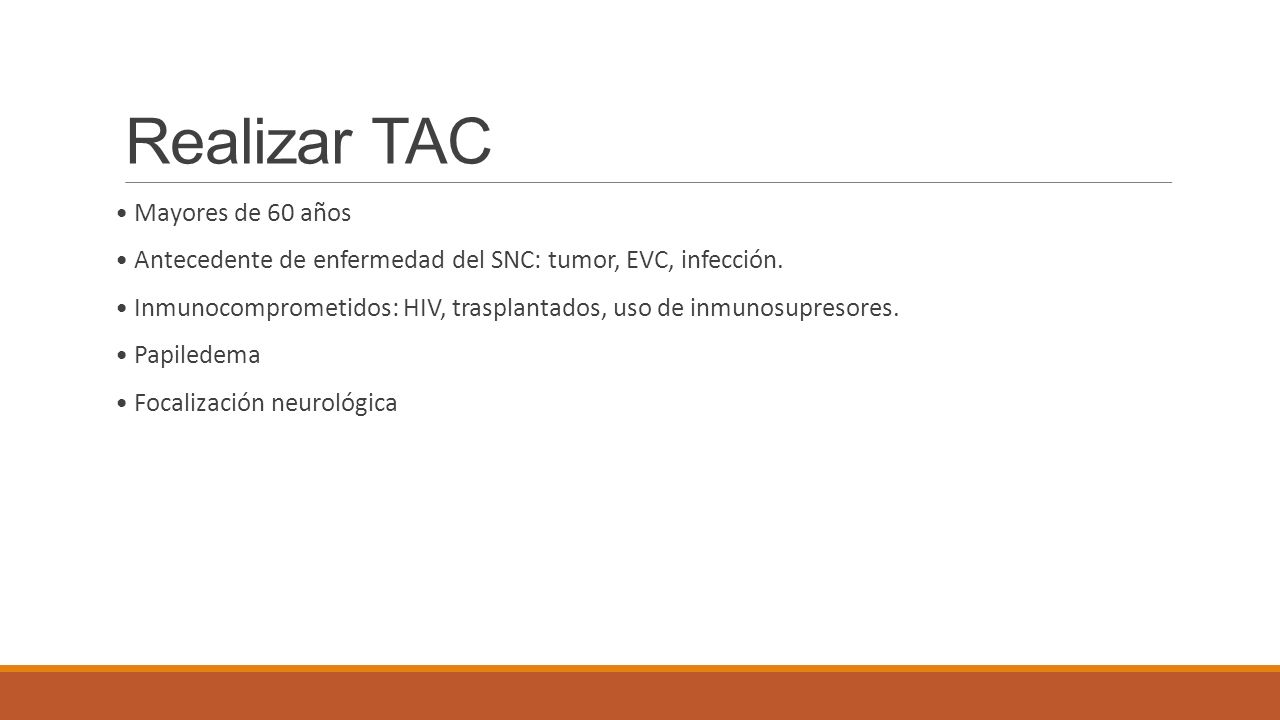 Realizar TAC

• Mayores de 60 años

• Antecedente de enfermedad del SNC: tumor, EVC, infección.

• Inmunocomprometidos: HIV, trasplantados, uso de inmunosupresores.

• Papiledema

• Focalización neurológica